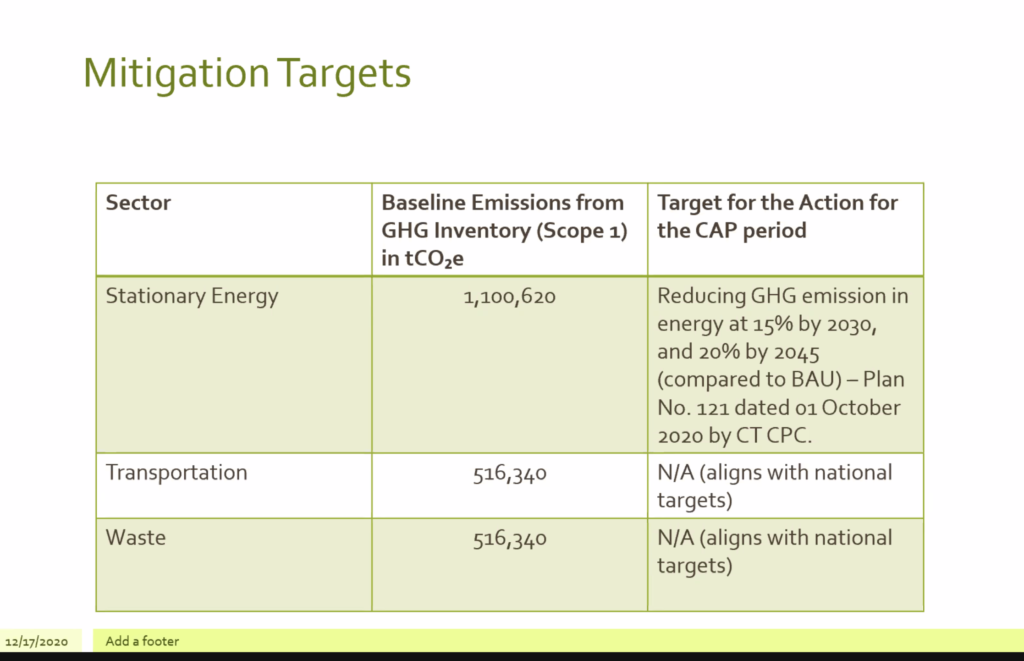 Mitigation Targets

| Sector | Baseline Emissions from GHG Inventory (Scope 1) in $tCO_2e$ | Target for the Action for the CAP period |
|---|---|---|
| Stationary Energy | 1,100,620 | Reducing GHG emission in energy at 15% by 2030, and 20% by 2045 (compared to BAU) – Plan No. 121 dated 01 October 2020 by CT CPC. |
| Transportation | 516,340 | N/A (aligns with national targets) |
| Waste | 516,340 | N/A (aligns with national targets) |

12/17/2020

Add a footer